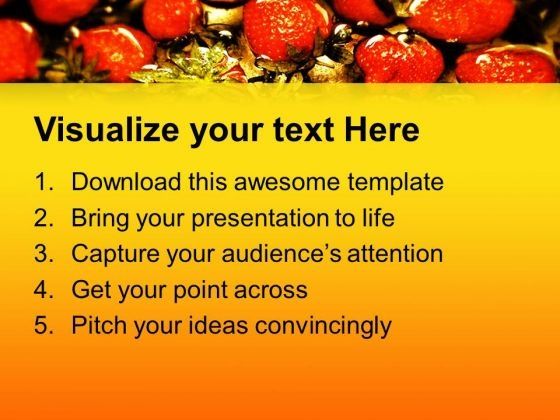 Visualize your text Here

1. Download this awesome template
2. Bring your presentation to life
3. Capture your audience's attention
4. Get your point across
5. Pitch your ideas convincingly